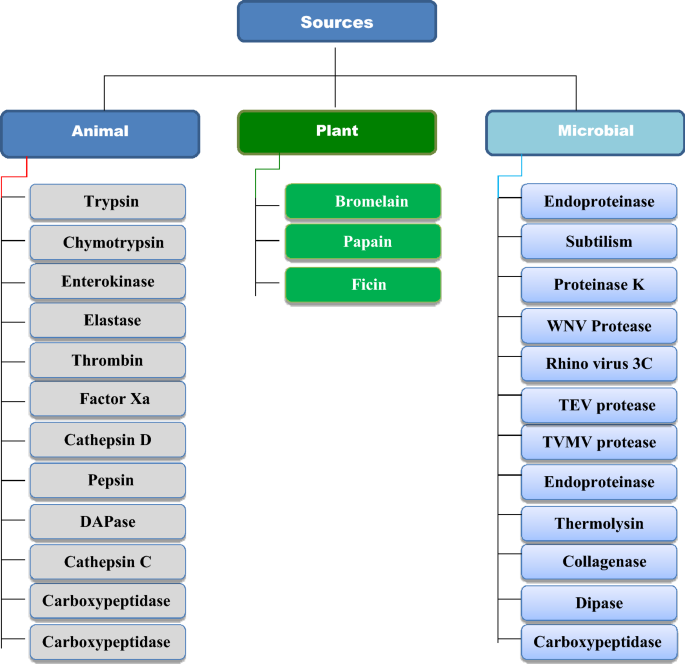 Sources

Animal

Trypsin
Chymotrypsin
Enterokinase
Elastase
Thrombin
Factor Xa
Cathepsin D
Pepsin
DAPase
Cathepsin C
Carboxypeptidase
Carboxypeptidase

Plant

Bromelain
Papain
Ficin

Microbial

Endoproteinase
Subtilism
Proteinase K
WNV Protease
Rhino virus 3C
TEV protease
TVMV protease
Endoproteinase
Thermolysin
Collagenase
Dipase
Carboxypeptidase